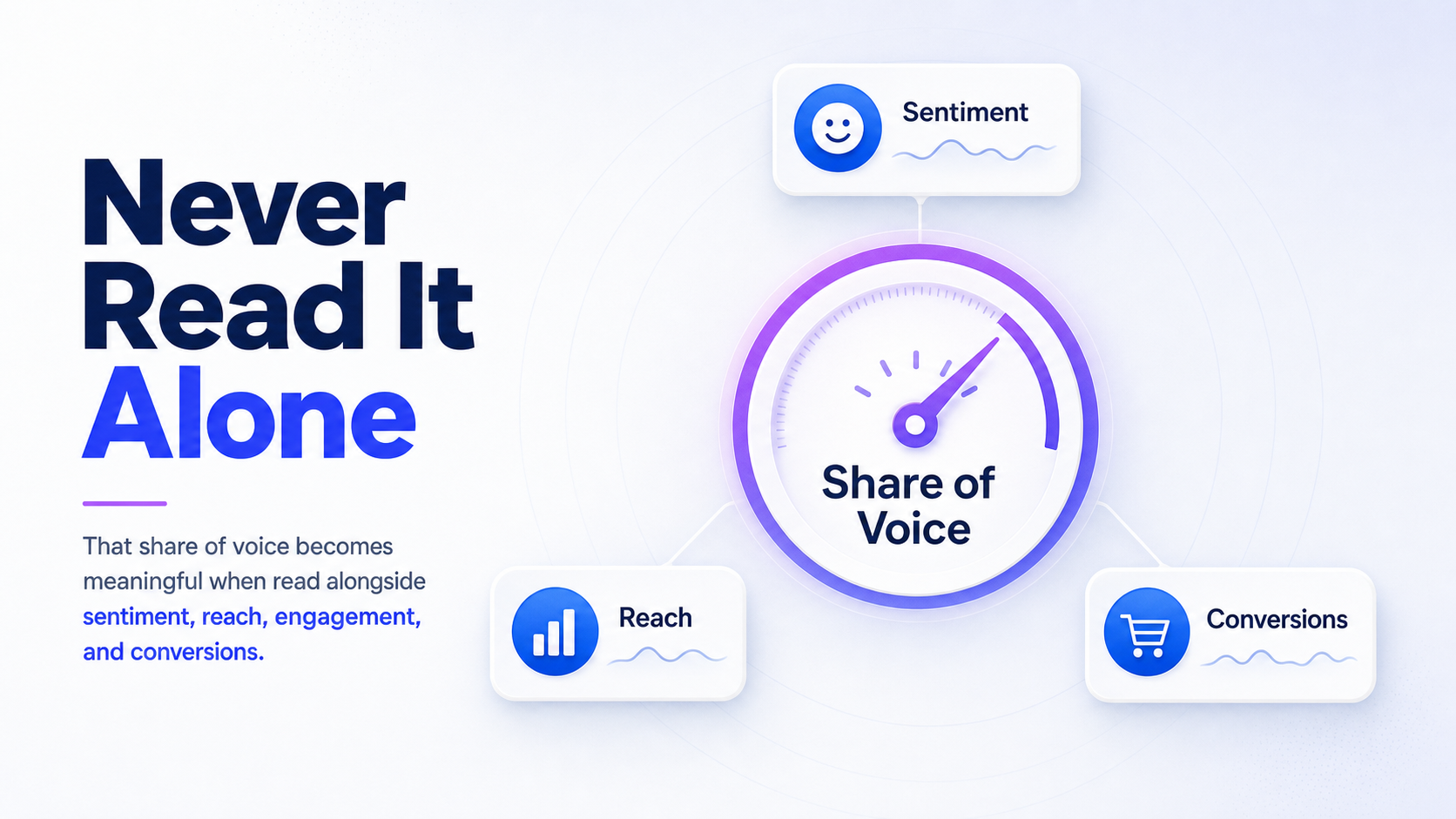 Never Read It Alone

That share of voice becomes meaningful when read alongside sentiment, reach, engagement, and conversions.

Sentiment

Share of Voice

Reach

Conversions